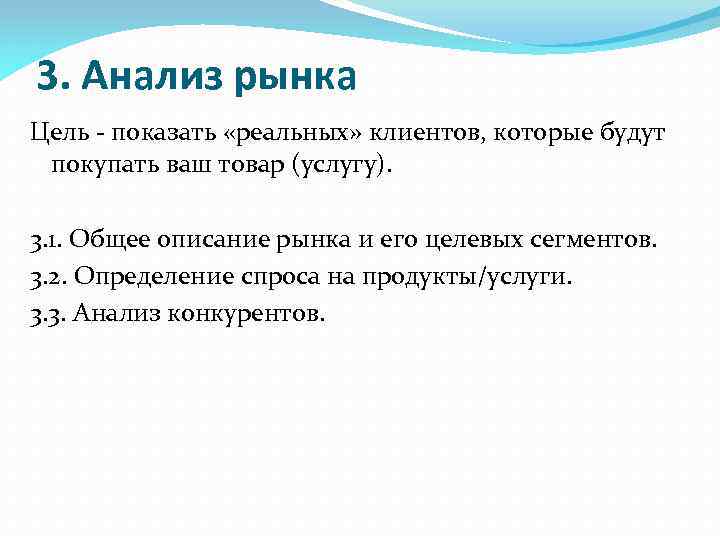 3. Анализ рынка

Цель - показать «реальных» клиентов, которые будут покупать ваш товар (услугу).

3.1. Общее описание рынка и его целевых сегментов.
3.2. Определение спроса на продукты/услуги.
3.3. Анализ конкурентов.